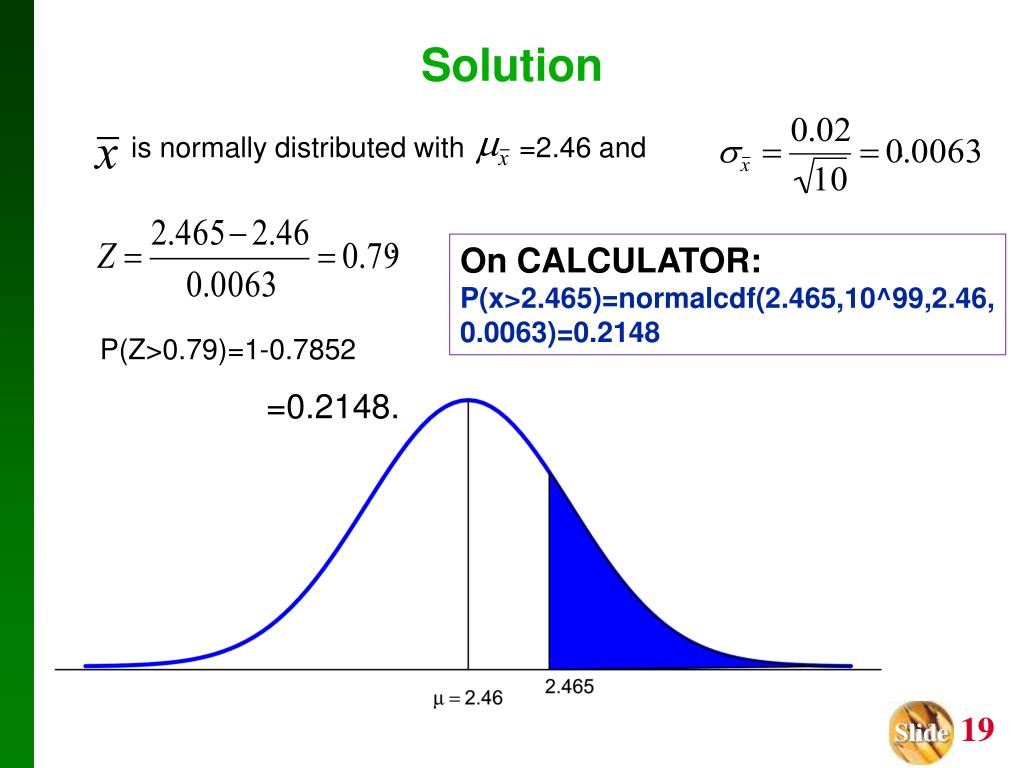 Solution

$\overline{x}$ is normally distributed with $\mu_{\overline{x}}$ =2.46 and $\sigma_{\overline{x}} = \frac{0.02}{\sqrt{10}} = 0.0063$

$Z = \frac{2.465 - 2.46}{0.0063} = 0.79$

On CALCULATOR:
P(x>2.465)=normalcdf(2.465,10^99,2.46, 0.0063)=0.2148

P(Z>0.79)=1-0.7852

=0.2148.

$\mu = 2.46$

2.465

Slide 19